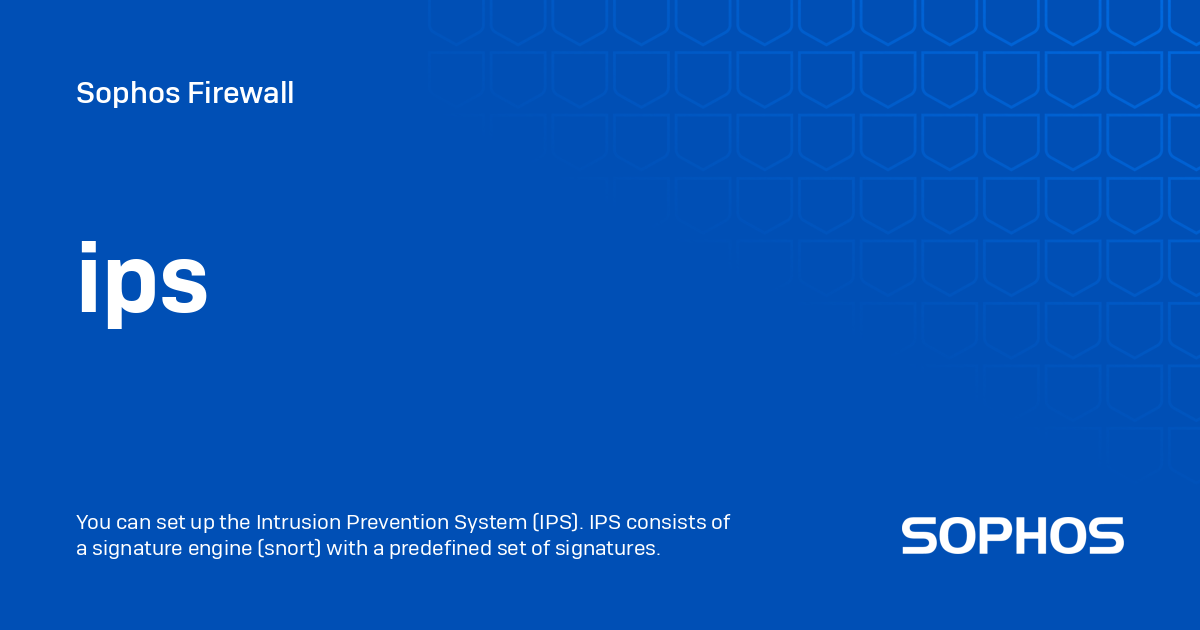 Sophos Firewall

ips

You can set up the Intrusion Prevention System (IPS). IPS consists of a signature engine (snort) with a predefined set of signatures.

SOPHOS